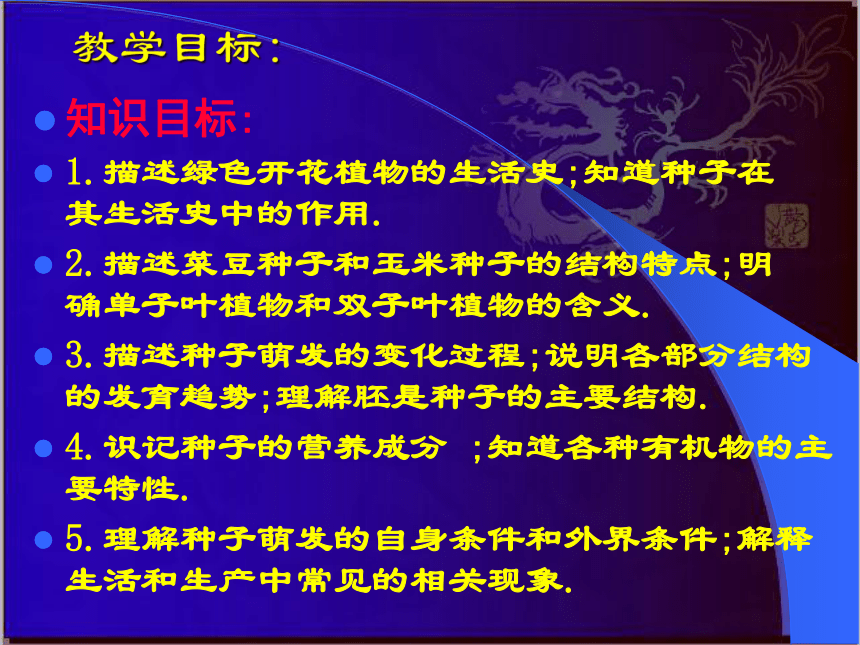 教学目标:

知识目标:

1. 描述绿色开花植物的生活史;知道种子在其生活史中的作用.

2. 描述菜豆种子和玉米种子的结构特点;明确单子叶植物和双子叶植物的含义.

3. 描述种子萌发的变化过程;说明各部分结构的发育趋势;理解胚是种子的主要结构.

4. 识记种子的营养成分 ;知道各种有机物的主要特性.

5. 理解种子萌发的自身条件和外界条件;解释生活和生产中常见的相关现象.